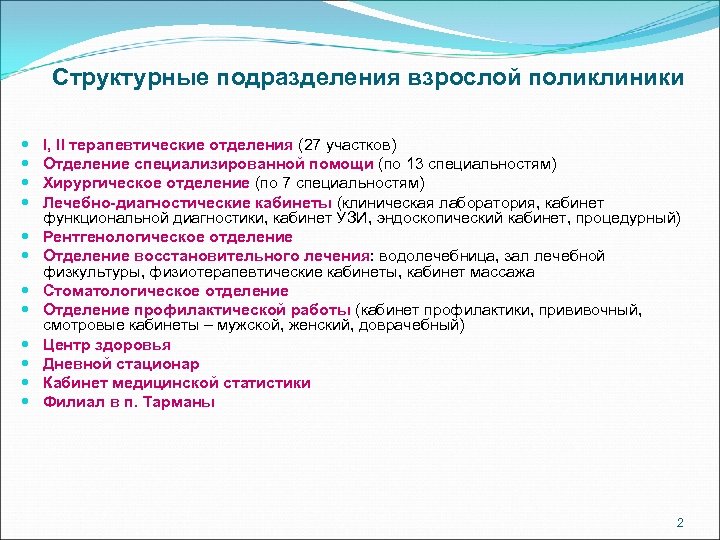 Структурные подразделения взрослой поликлиники

- I, II терапевтические отделения (27 участков)
- Отделение специализированной помощи (по 13 специальностям)
- Хирургическое отделение (по 7 специальностям)
- Лечебно-диагностические кабинеты (клиническая лаборатория, кабинет функциональной диагностики, кабинет УЗИ, эндоскопический кабинет, процедурный)
- Рентгенологическое отделение
- Отделение восстановительного лечения: водолечебница, зал лечебной физкультуры, физиотерапевтические кабинеты, кабинет массажа
- Стоматологическое отделение
- Отделение профилактической работы (кабинет профилактики, прививочный, смотровые кабинеты – мужской, женский, доврачебный)
- Центр здоровья
- Дневной стационар
- Кабинет медицинской статистики
- Филиал в п. Тарманы

2